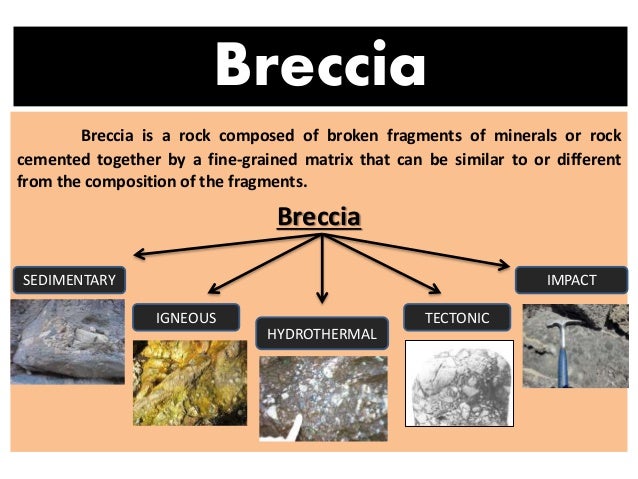 Breccia

Breccia is a rock composed of broken fragments of minerals or rock cemented together by a fine-grained matrix that can be similar to or different from the composition of the fragments.

Breccia

SEDIMENTARY

IGNEOUS

HYDROTHERMAL

TECTONIC

IMPACT